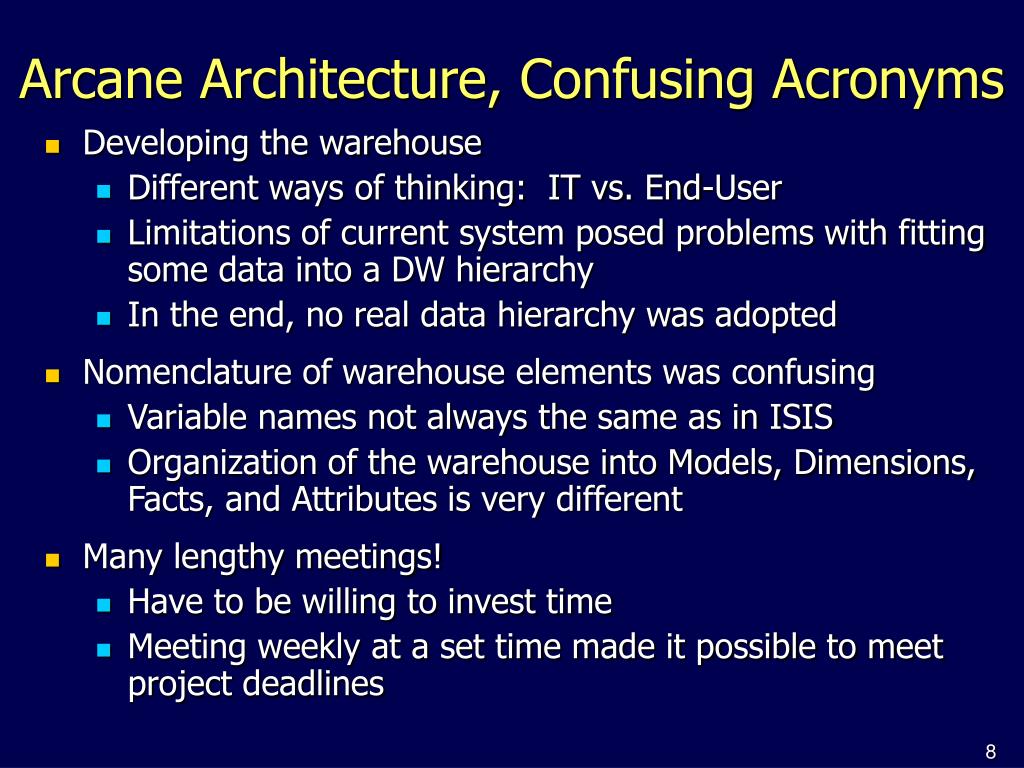 Arcane Architecture, Confusing Acronyms

- Developing the warehouse
  - Different ways of thinking: IT vs. End-User
  - Limitations of current system posed problems with fitting some data into a DW hierarchy
  - In the end, no real data hierarchy was adopted
- Nomenclature of warehouse elements was confusing
  - Variable names not always the same as in ISIS
  - Organization of the warehouse into Models, Dimensions, Facts, and Attributes is very different
- Many lengthy meetings!
  - Have to be willing to invest time
  - Meeting weekly at a set time made it possible to meet project deadlines

8